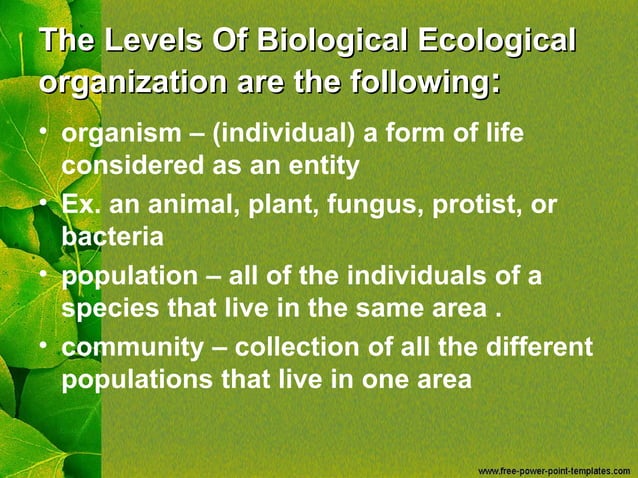 The Levels Of Biological Ecological organization are the following:

• organism – (individual) a form of life considered as an entity
• Ex. an animal, plant, fungus, protist, or bacteria
• population – all of the individuals of a species that live in the same area .
• community – collection of all the different populations that live in one area

www.free-power-point-templates.com